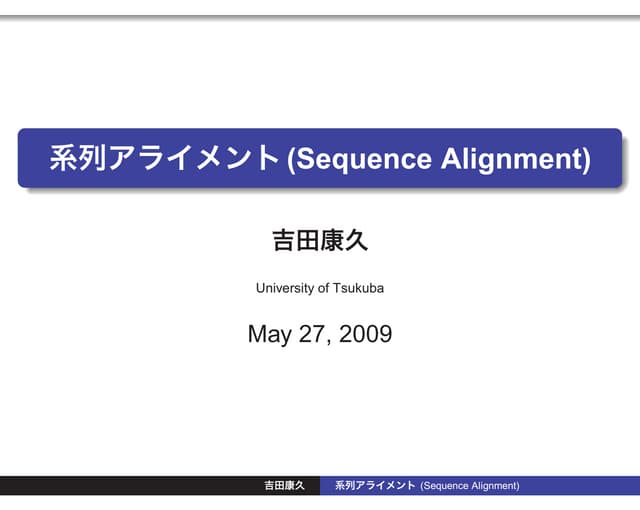 系列アライメント (Sequence Alignment)

吉田康久

University of Tsukuba

May 27, 2009

吉田康久 系列アライメント (Sequence Alignment)